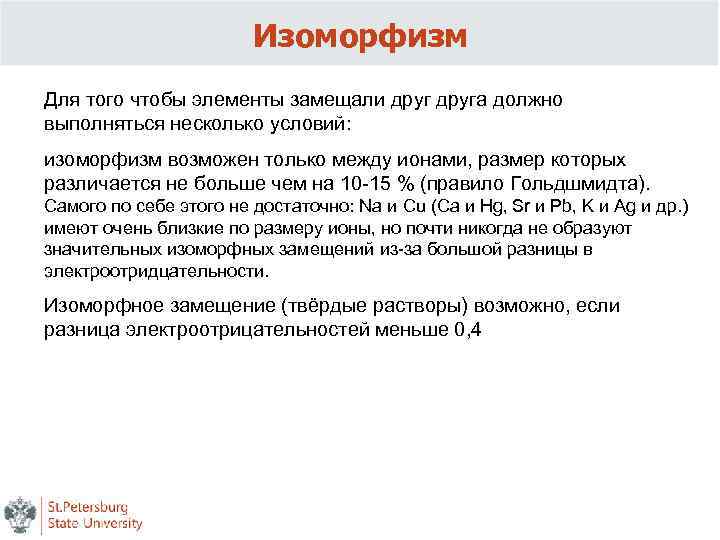 Изоморфизм

Для того чтобы элементы замещали друг друга должно выполняться несколько условий:

изоморфизм возможен только между ионами, размер которых различается не больше чем на 10-15 % (правило Гольдшмидта). Самого по себе этого не достаточно: Na и Cu (Ca и Hg, Sr и Pb, K и Ag и др.) имеют очень близкие по размеру ионы, но почти никогда не образуют значительных изоморфных замещений из-за большой разницы в электроотридцательности.

Изоморфное замещение (твёрдые растворы) возможно, если разница электроотрицательностей меньше 0,4

St.Petersburg
State University